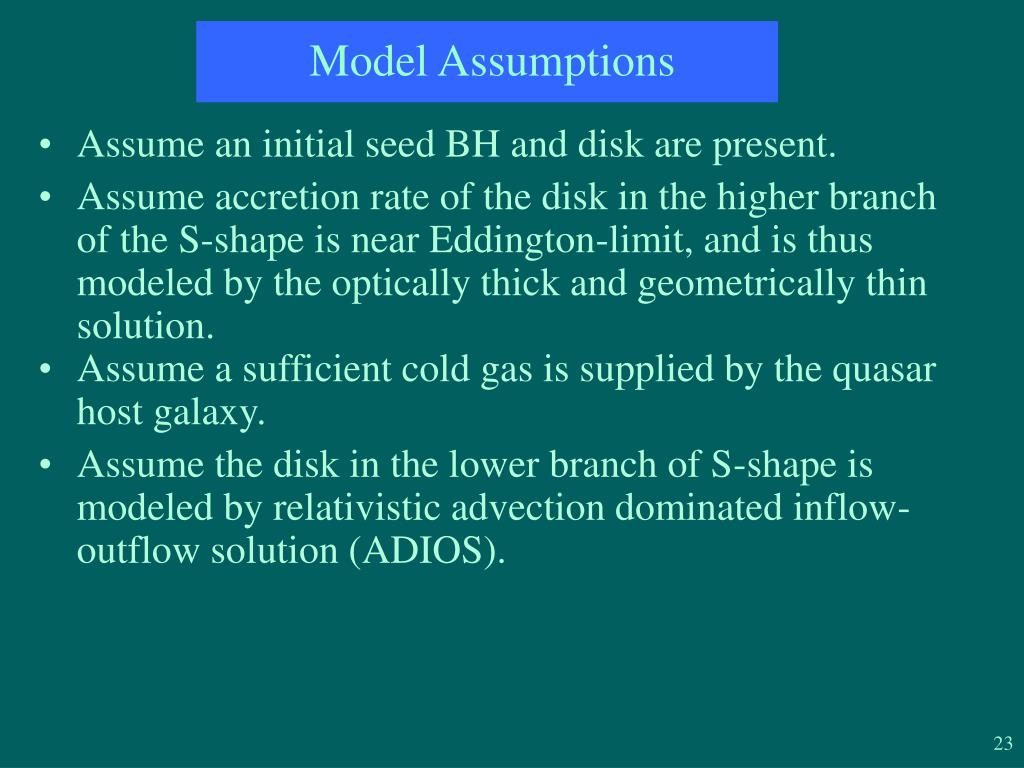 Model Assumptions

• Assume an initial seed BH and disk are present.

• Assume accretion rate of the disk in the higher branch of the S-shape is near Eddington-limit, and is thus modeled by the optically thick and geometrically thin solution.

• Assume a sufficient cold gas is supplied by the quasar host galaxy.

• Assume the disk in the lower branch of S-shape is modeled by relativistic advection dominated inflow-outflow solution (ADIOS).

23